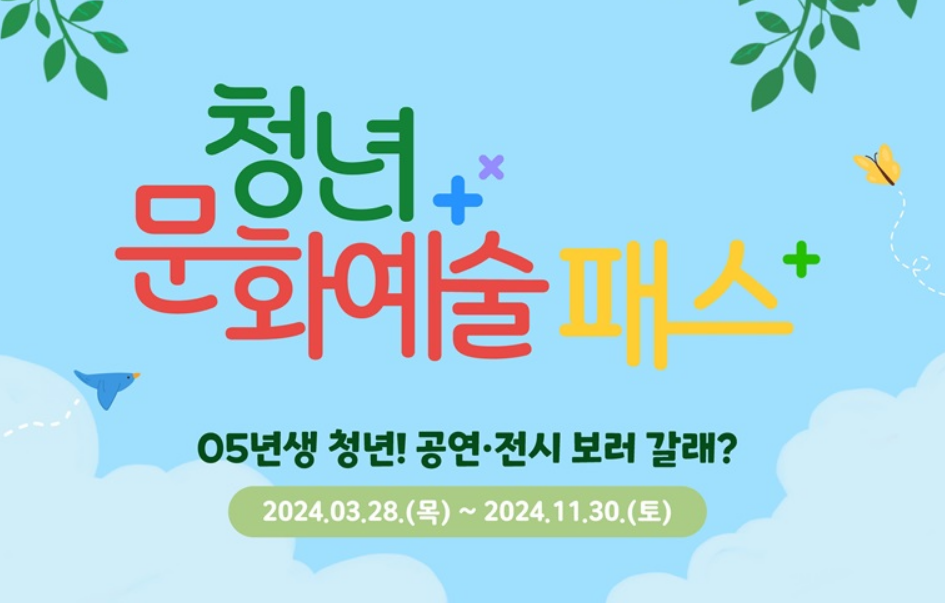 청년
문화예술 패스

05년생 청년! 공연·전시 보러 갈래?

2024.03.28.(목) ~ 2024.11.30.(토)